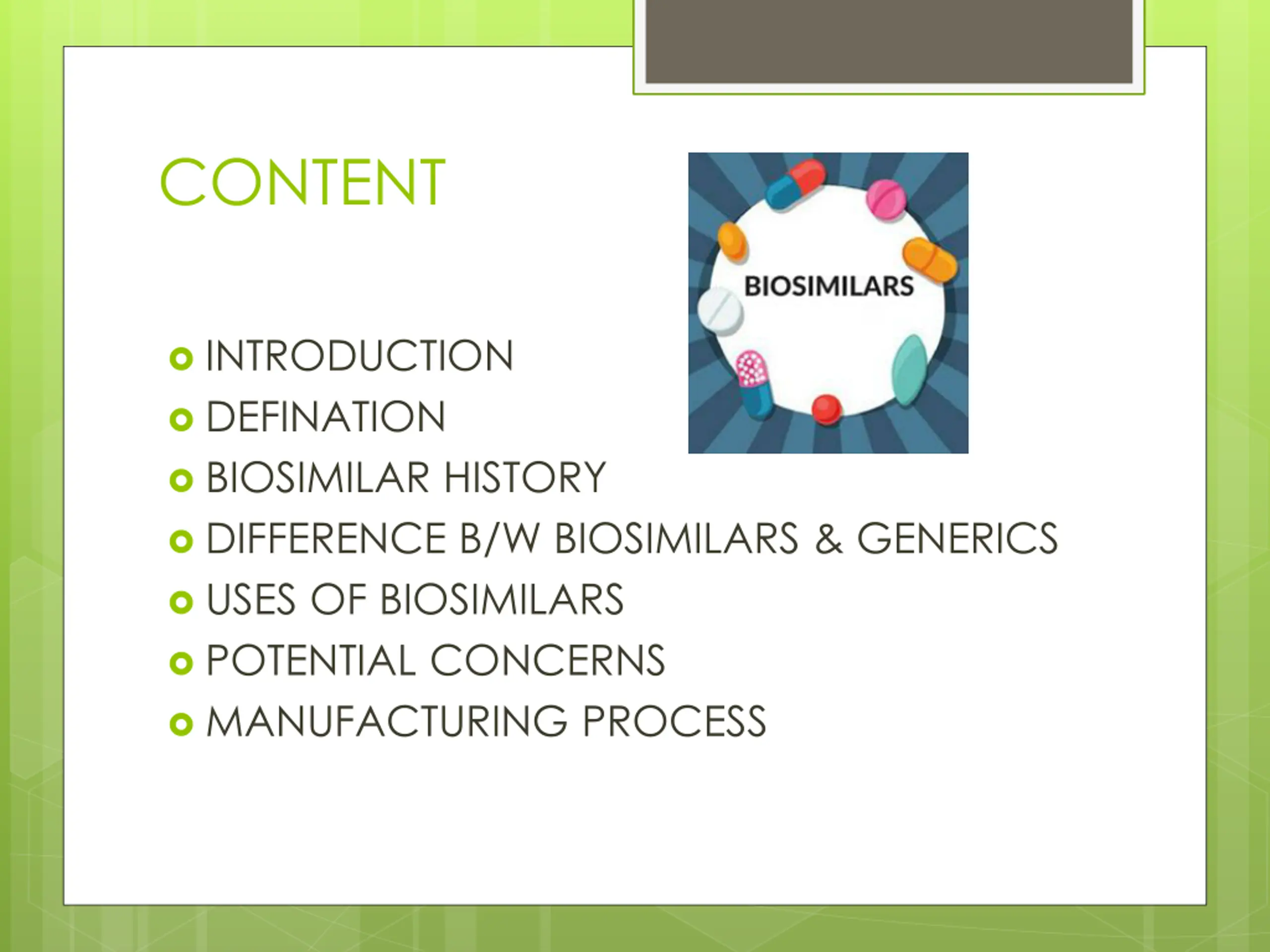 CONTENT

BIOSIMILARS

INTRODUCTION
DEFINATION
BIOSIMILAR HISTORY
DIFFERENCE B/W BIOSIMILARS & GENERICS
USES OF BIOSIMILARS
POTENTIAL CONCERNS
MANUFACTURING PROCESS